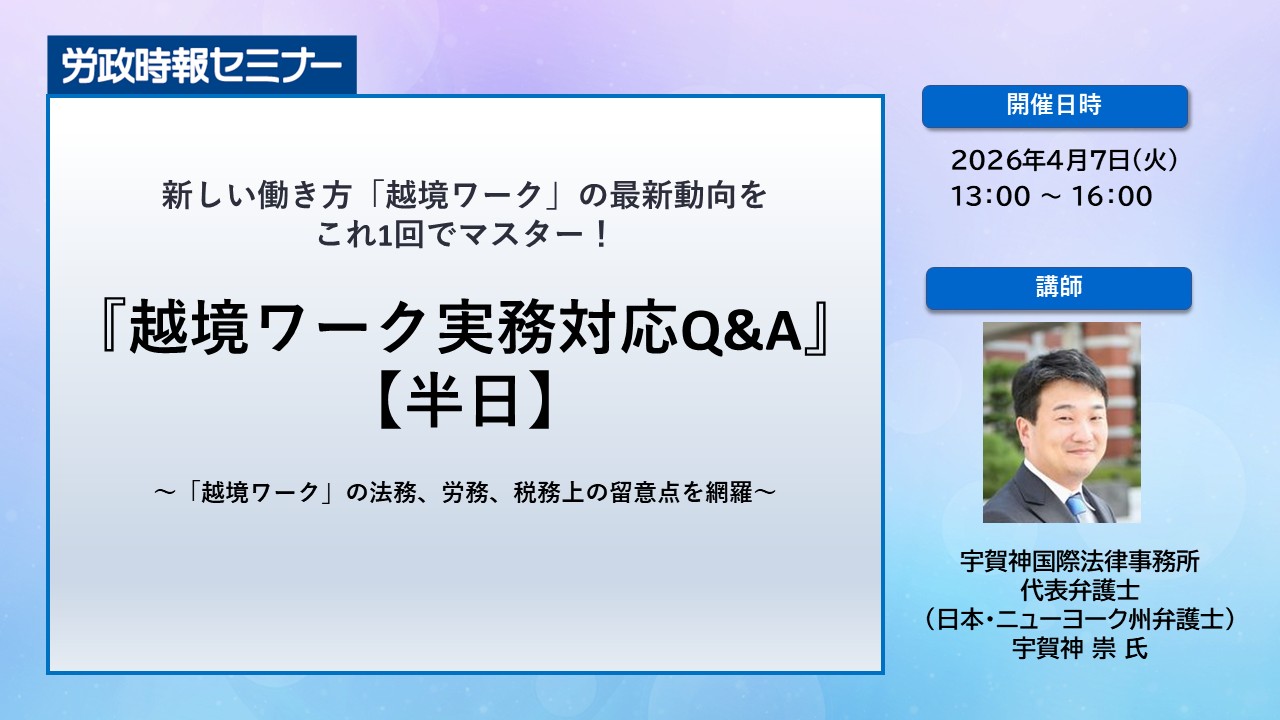 労政時報セミナー

新しい働き方「越境ワーク」の最新動向を
これ1回でマスター！

『越境ワーク実務対応Q&A』
【半日】

～「越境ワーク」の法務、労務、税務上の留意点を網羅～

開催日時

2026年4月7日(火)
13:00 ～ 16:00

講師

宇賀神国際法律事務所
代表弁護士
（日本・ニューヨーク州弁護士）
宇賀神 崇 氏